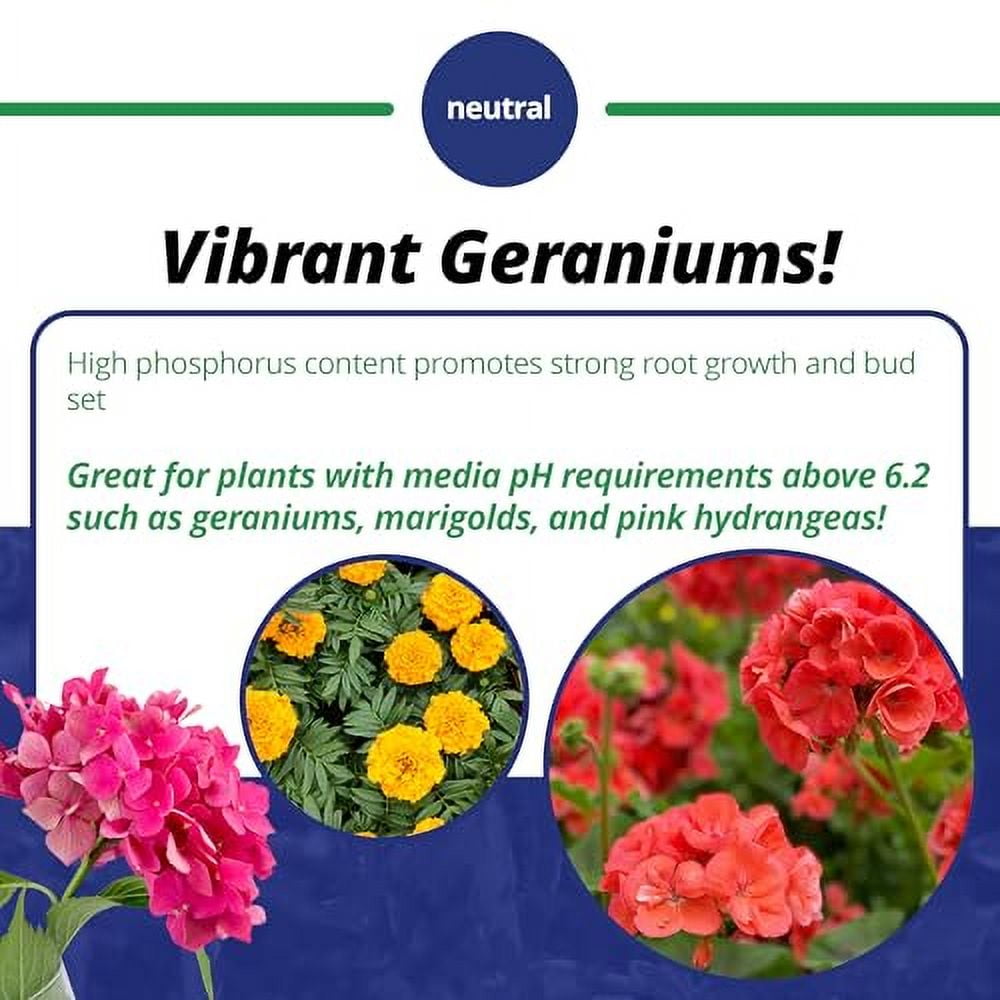 neutral

Vibrant Geraniums!

High phosphorus content promotes strong root growth and bud set

Great for plants with media pH requirements above 6.2 such as geraniums, marigolds, and pink hydrangeas!